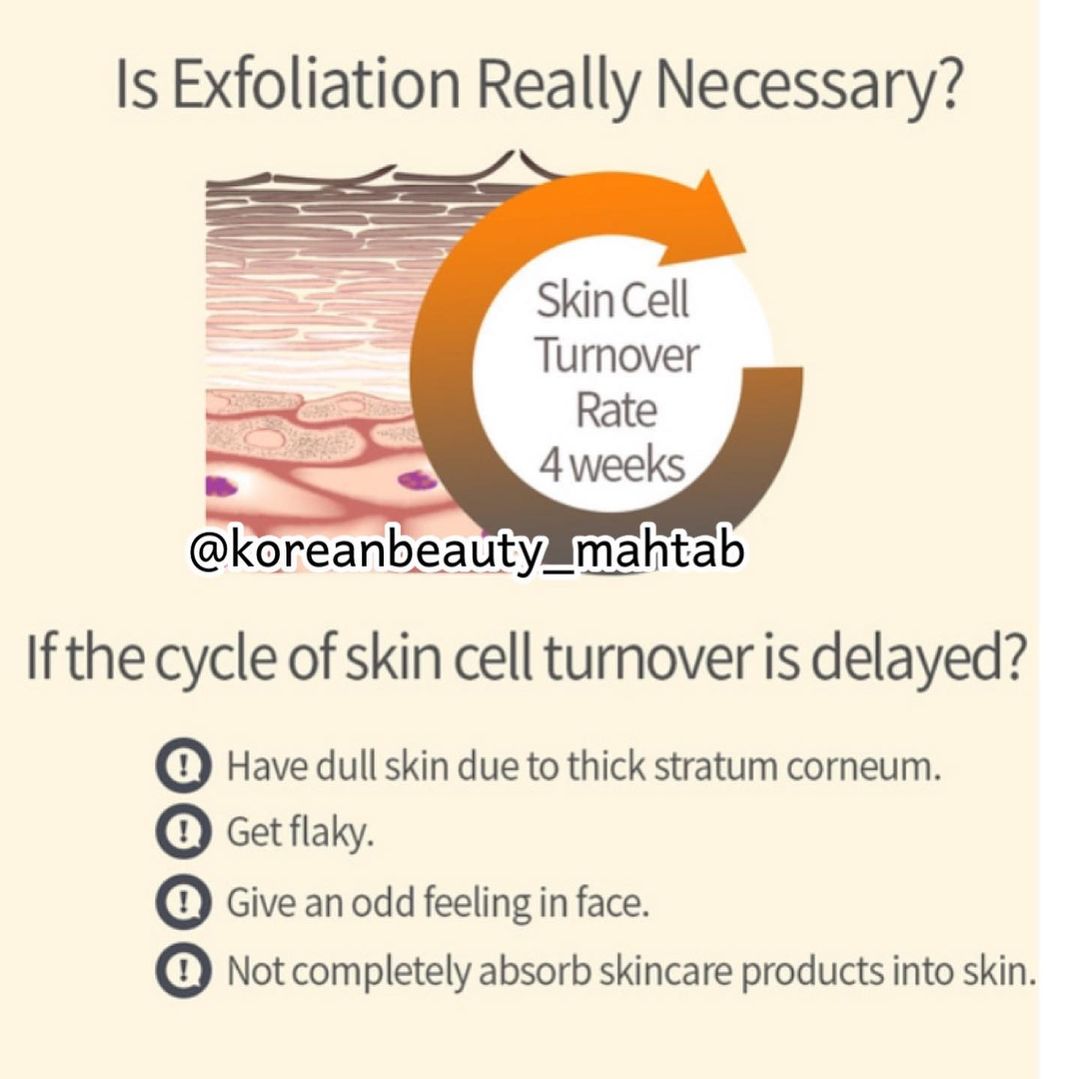 Is Exfoliation Really Necessary?

Skin Cell Turnover Rate 4 weeks

@koreanbeauty_mahtab

If the cycle of skin cell turnover is delayed?

! Have dull skin due to thick stratum corneum.
! Get flaky.
! Give an odd feeling in face.
! Not completely absorb skincare products into skin.